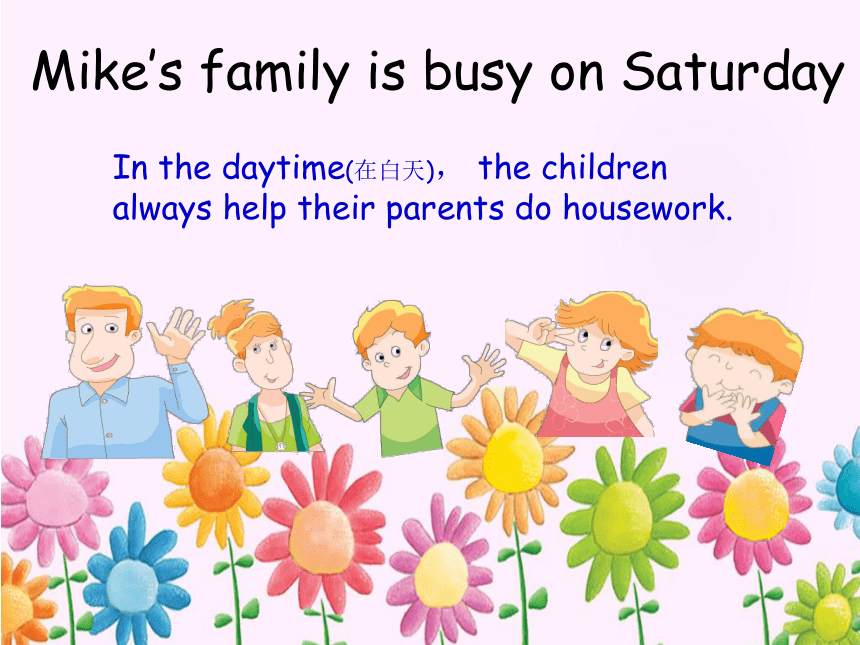 Mike's family is busy on Saturday

In the daytime(在白天)， the children always help their parents do housework.